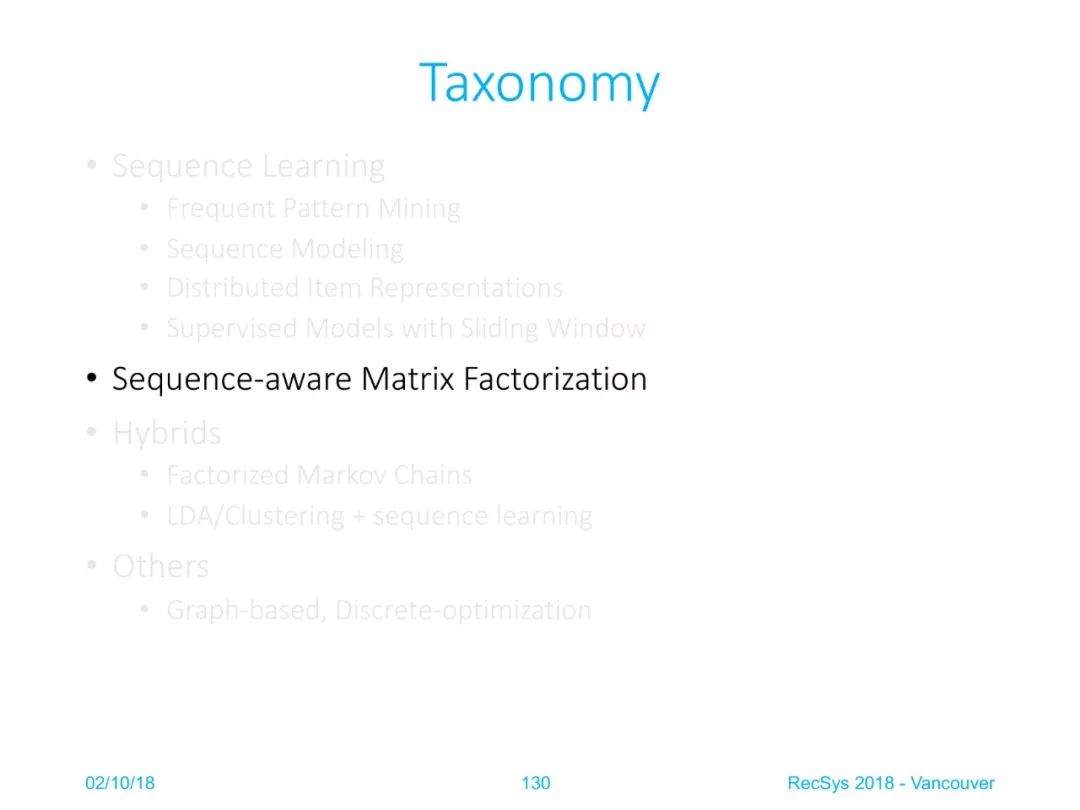 Taxonomy

• Sequence Learning
  • Frequent Pattern Mining
  • Sequence Modeling
  • Distributed Item Representations
  • Supervised Models with Sliding Window
• Sequence-aware Matrix Factorization
• Hybrids
  • Factorized Markov Chains
  • LDA/Clustering + sequence learning
• Others
  • Graph-based, Discrete-optimization

02/10/18 130 RecSys 2018 - Vancouver